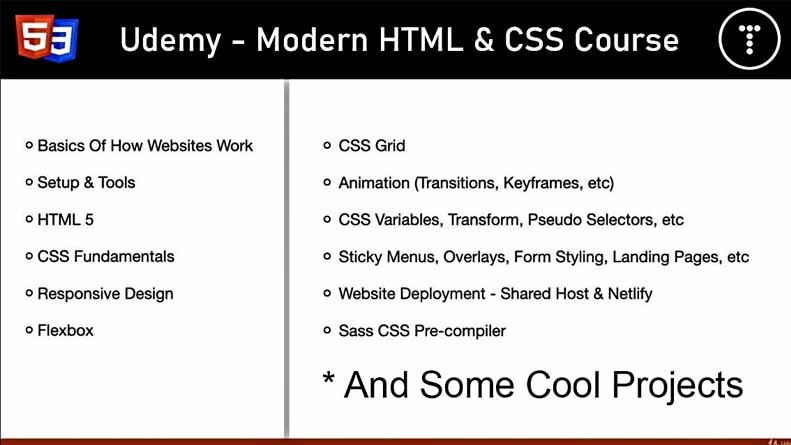 5 3

Udemy - Modern HTML & CSS Course

T

- Basics Of How Websites Work
- Setup & Tools
- HTML 5
- CSS Fundamentals
- Responsive Design
- Flexbox

- CSS Grid
- Animation (Transitions, Keyframes, etc)
- CSS Variables, Transform, Pseudo Selectors, etc
- Sticky Menus, Overlays, Form Styling, Landing Pages, etc
- Website Deployment - Shared Host & Netlify
- Sass CSS Pre-compiler

* And Some Cool Projects